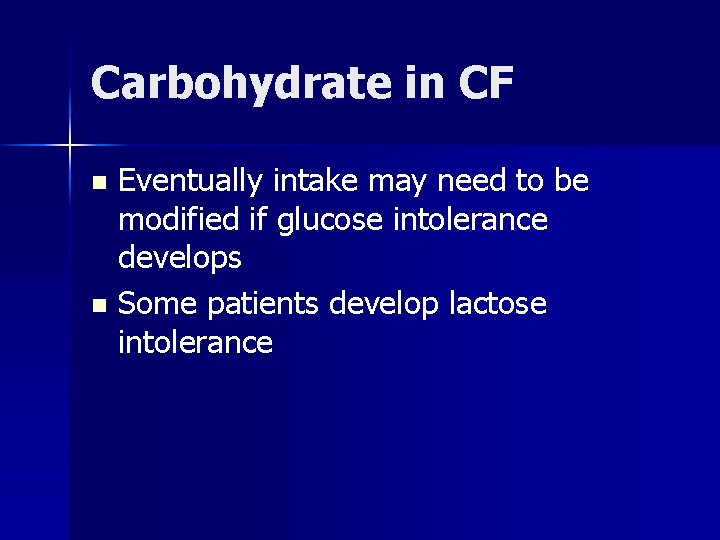 Carbohydrate in CF

- Eventually intake may need to be modified if glucose intolerance develops
- Some patients develop lactose intolerance